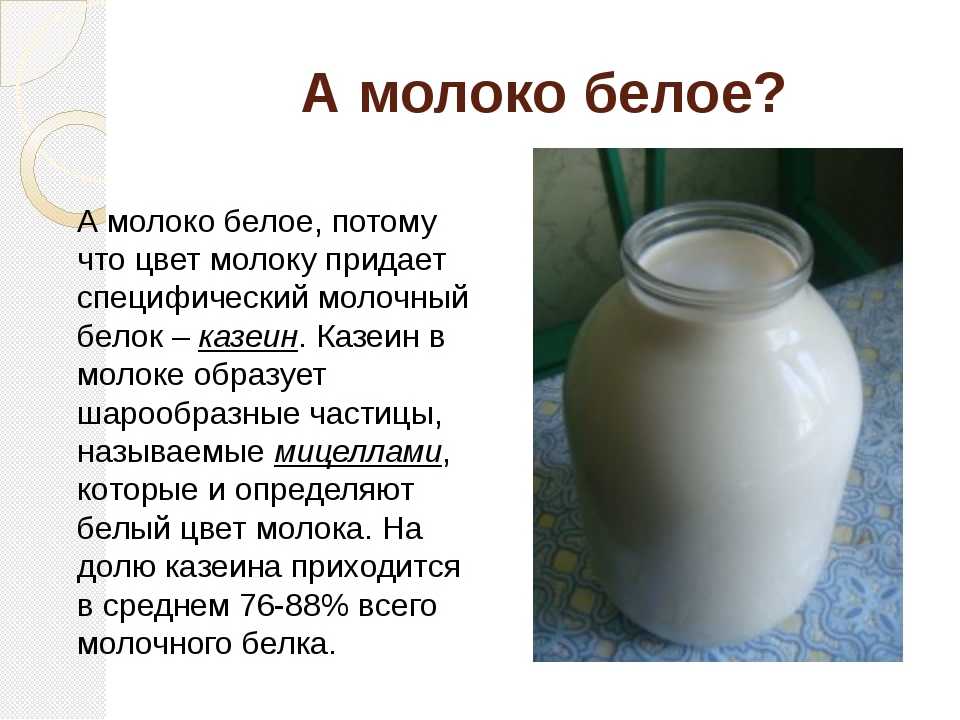 А молоко белое?

А молоко белое, потому что цвет молоку придает специфический молочный белок – казеин. Казеин в молоке образует шарообразные частицы, называемые мицеллами, которые и определяют белый цвет молока. На долю казеина приходится в среднем 76-88% всего молочного белка.